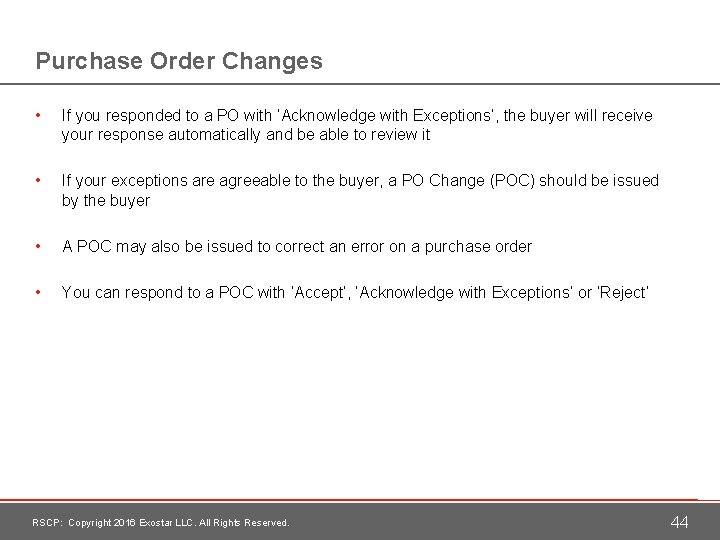 Purchase Order Changes

• If you responded to a PO with 'Acknowledge with Exceptions', the buyer will receive your response automatically and be able to review it

• If your exceptions are agreeable to the buyer, a PO Change (POC) should be issued by the buyer

• A POC may also be issued to correct an error on a purchase order

• You can respond to a POC with 'Accept', 'Acknowledge with Exceptions' or 'Reject'

RSCP: Copyright 2016 Exostar LLC. All Rights Reserved.

44